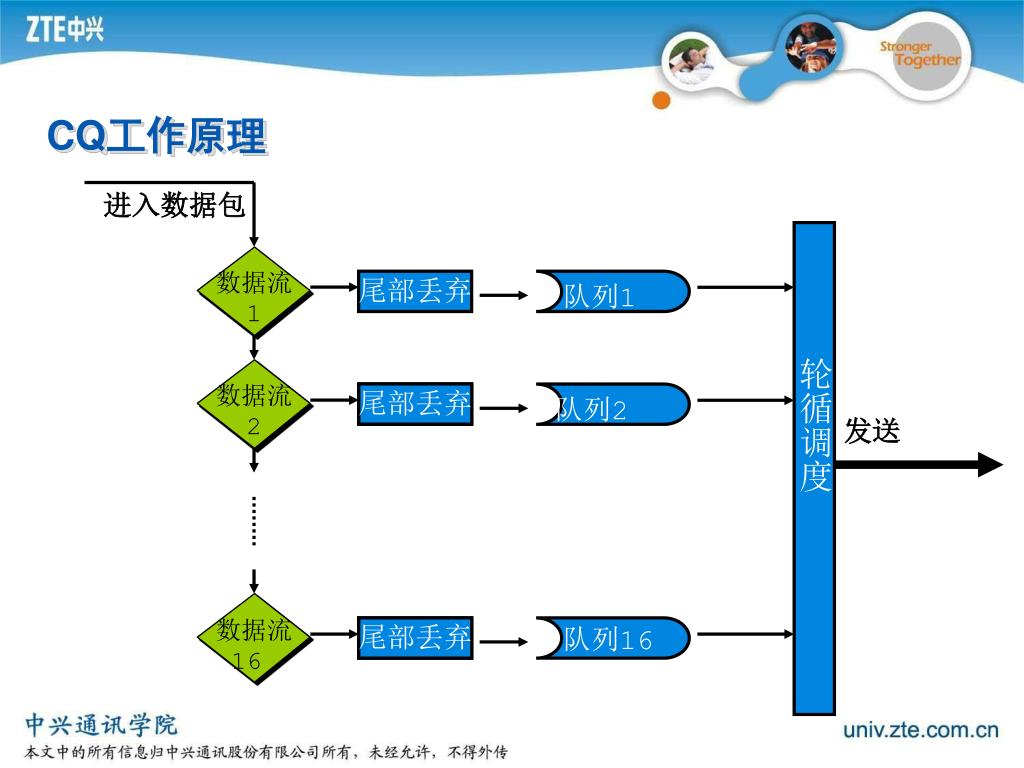 ZTE中兴

Stronger Together

CQ工作原理

进入数据包

数据流1

尾部丢弃

队列1

数据流2

尾部丢弃

队列2

……

数据流16

尾部丢弃

队列16

轮循调度

发送

中兴通讯学院

本文中的所有信息归中兴通讯股份有限公司所有，未经允许，不得外传

univ.zte.com.cn